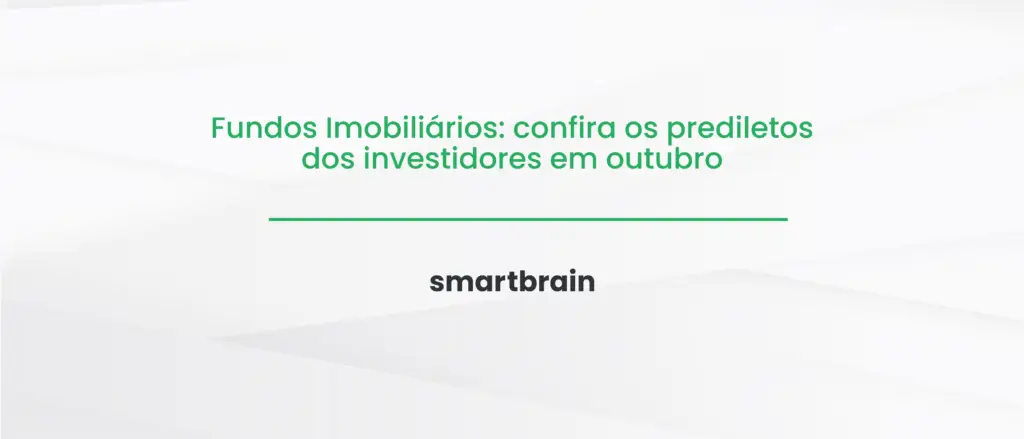 Fundos Imobiliários: confira os prediletos dos investidores em outubro

smartbrain